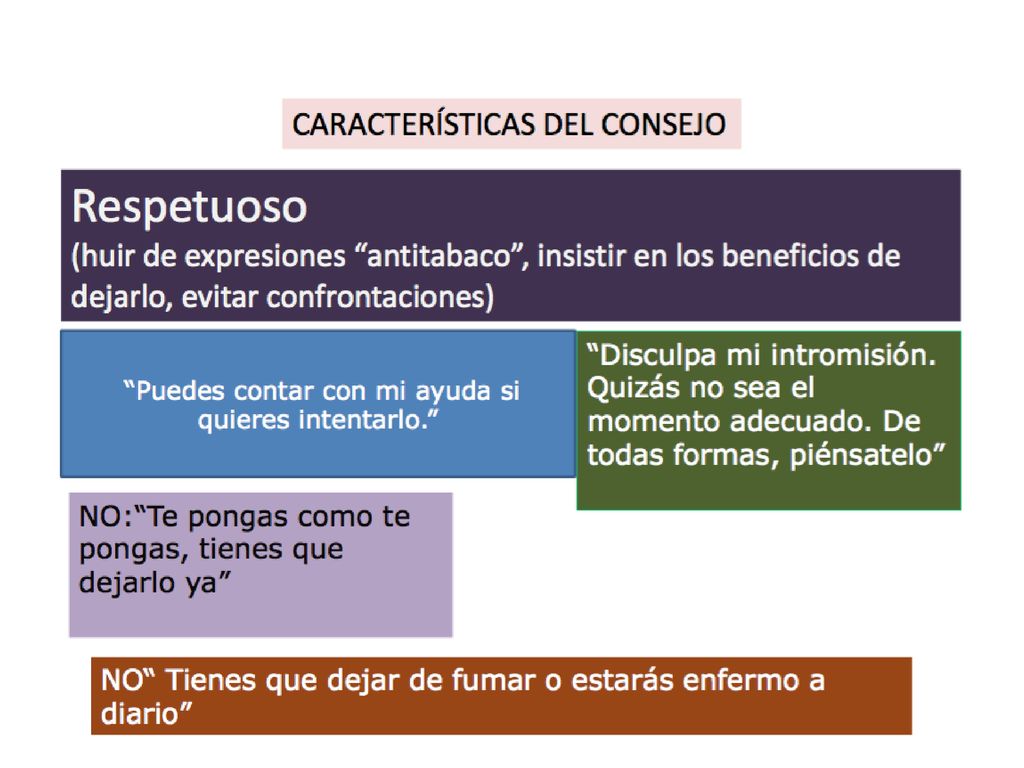 CARACTERÍSTICAS DEL CONSEJO

Respetuoso
(huir de expresiones “antitabaco”, insistir en los beneficios de dejarlo, evitar confrontaciones)

“Puedes contar con mi ayuda si quieres intentarlo.”

“Disculpa mi intromisión. Quizás no sea el momento adecuado. De todas formas, piénsatelo”

NO:“Te pongas como te pongas, tienes que dejarlo ya”

NO“ Tienes que dejar de fumar o estarás enfermo a diario”